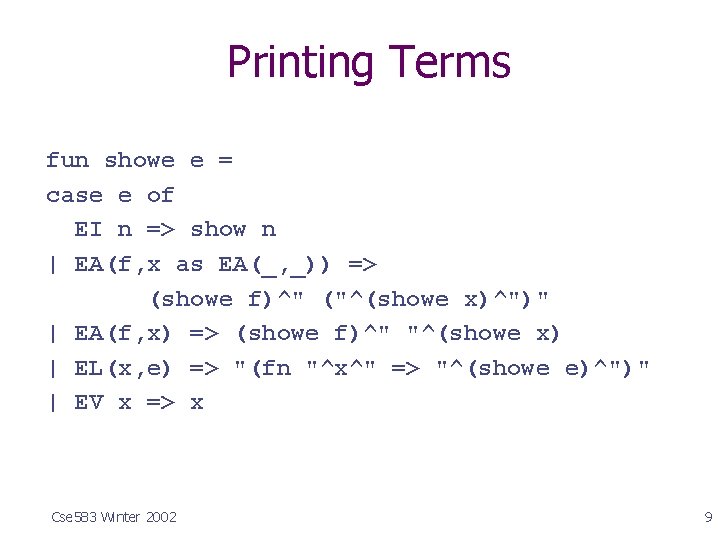 Printing Terms

fun showe e =
case e of
  EI n => show n
| EA(f,x as EA(_,_)) =>
        (showe f)^" ("^(showe x)^")"
| EA(f,x) => (showe f)^" "^(showe x)
| EL(x,e) => "(fn "^x^" => "^(showe e)^")"
| EV x => x

Cse583 Winter 2002

9